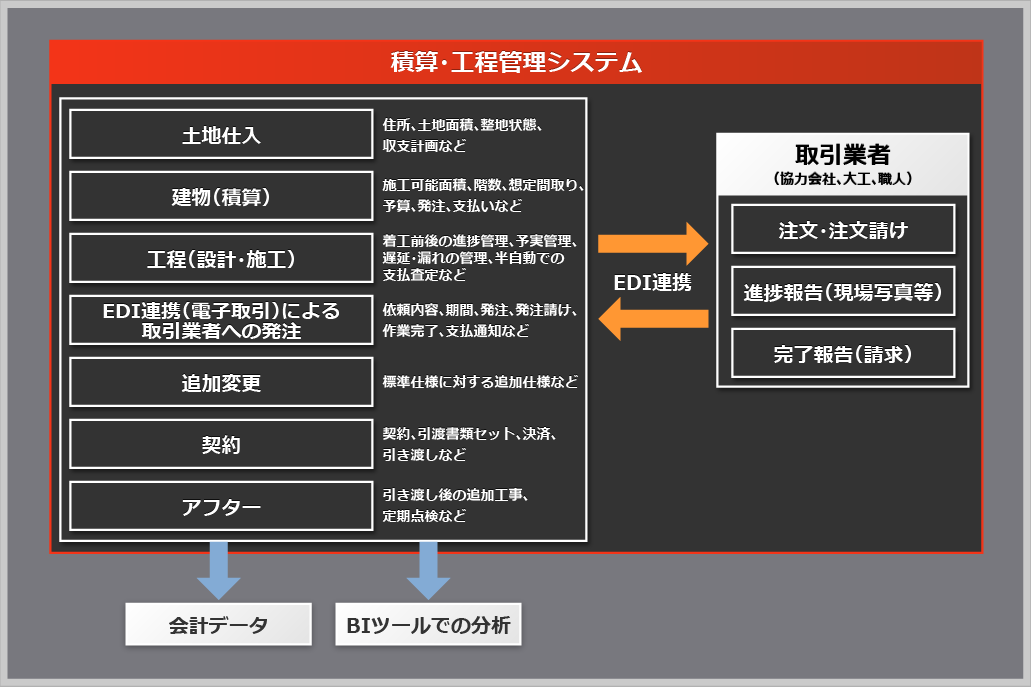 積算・工程管理システム

土地仕入

住所、土地面積、整地状態、収支計画など

建物（積算）

施工可能面積、階数、想定間取り、予算、発注、支払いなど

工程（設計・施工）

着工前後の進捗管理、予実管理、遅延・漏れの管理、半自動での支払査定など

EDI連携（電子取引）による取引業者への発注

依頼内容、期間、発注、発注請け、作業完了、支払通知など

追加変更

標準仕様に対する追加仕様など

契約

契約、引渡書類セット、決済、引き渡しなど

アフター

引き渡し後の追加工事、定期点検など

EDI連携

取引業者
（協力会社、大工、職人）

注文・注文請け

進捗報告（現場写真等）

完了報告（請求）

会計データ

BIツールでの分析